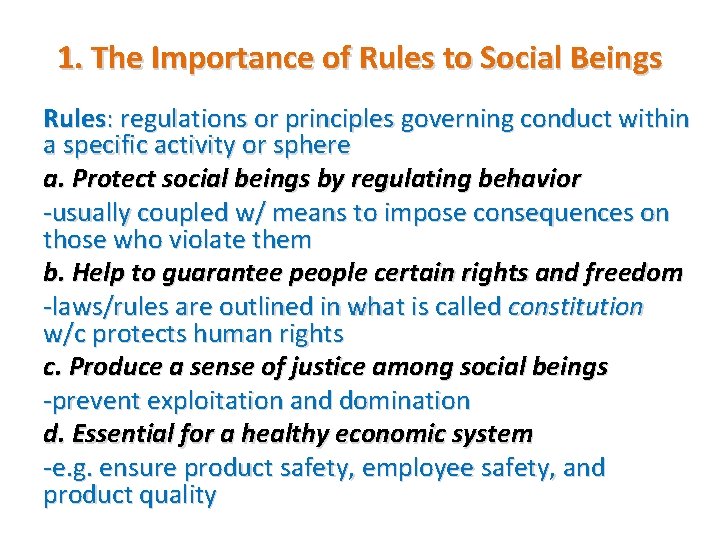 1. The Importance of Rules to Social Beings

Rules: regulations or principles governing conduct within a specific activity or sphere

a. Protect social beings by regulating behavior

-usually coupled w/ means to impose consequences on those who violate them

b. Help to guarantee people certain rights and freedom

-laws/rules are outlined in what is called constitution w/c protects human rights

c. Produce a sense of justice among social beings

-prevent exploitation and domination

d. Essential for a healthy economic system

-e.g. ensure product safety, employee safety, and product quality